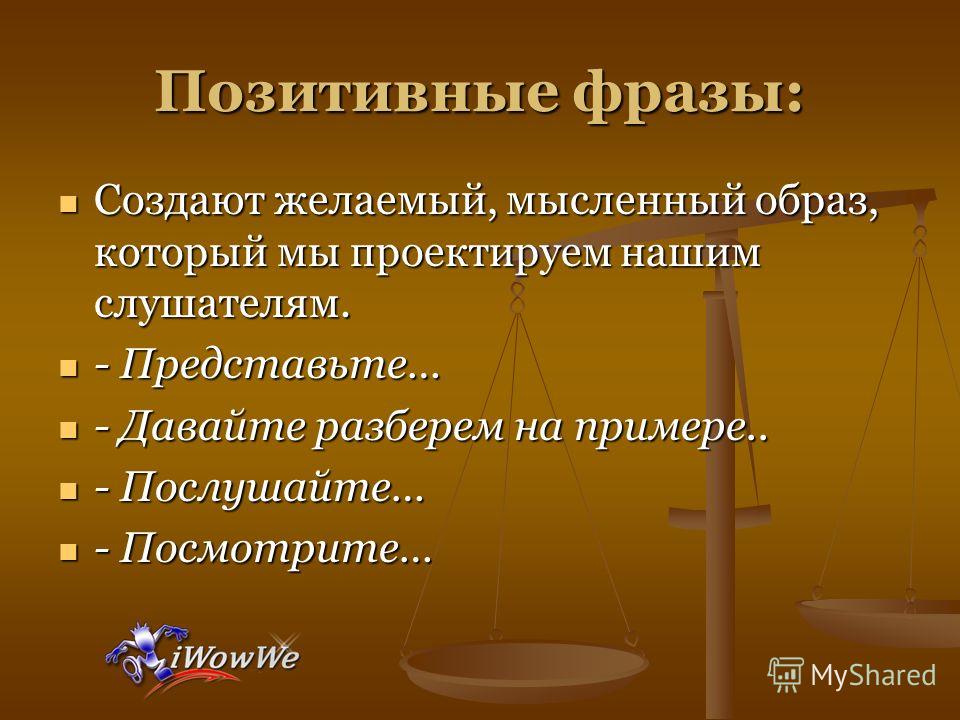 Позитивные фразы:

- Создают желаемый, мысленный образ, который мы проектируем нашим слушателям.
- - Представьте…
- - Давайте разберем на примере..
- - Послушайте…
- - Посмотрите…

iWowWe

MyShared